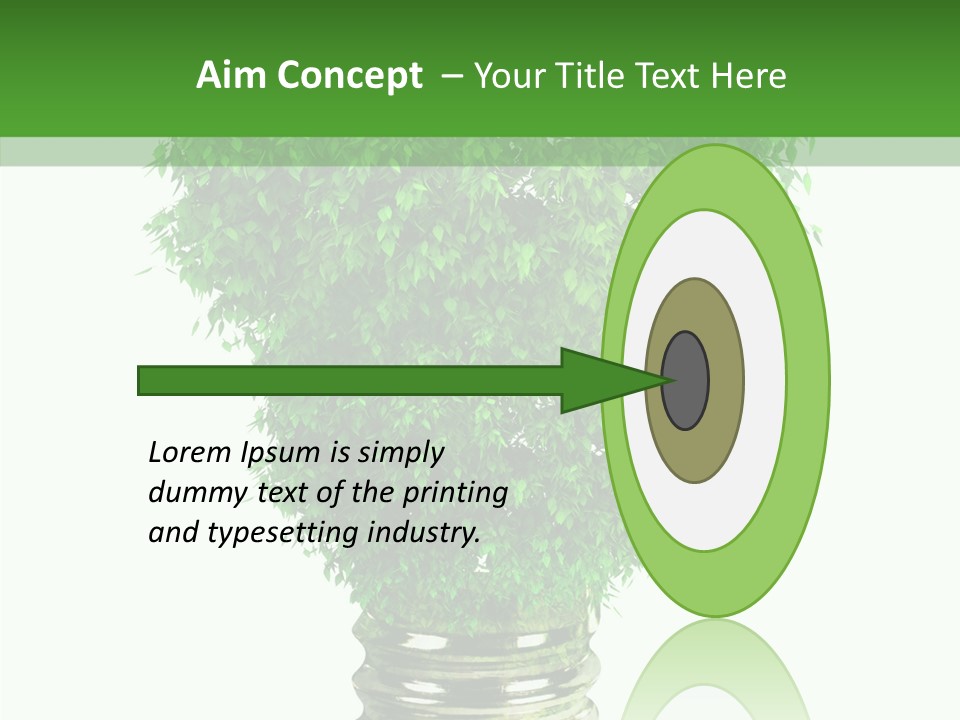 Aim Concept – Your Title Text Here

Lorem Ipsum is simply dummy text of the printing and typesetting industry.